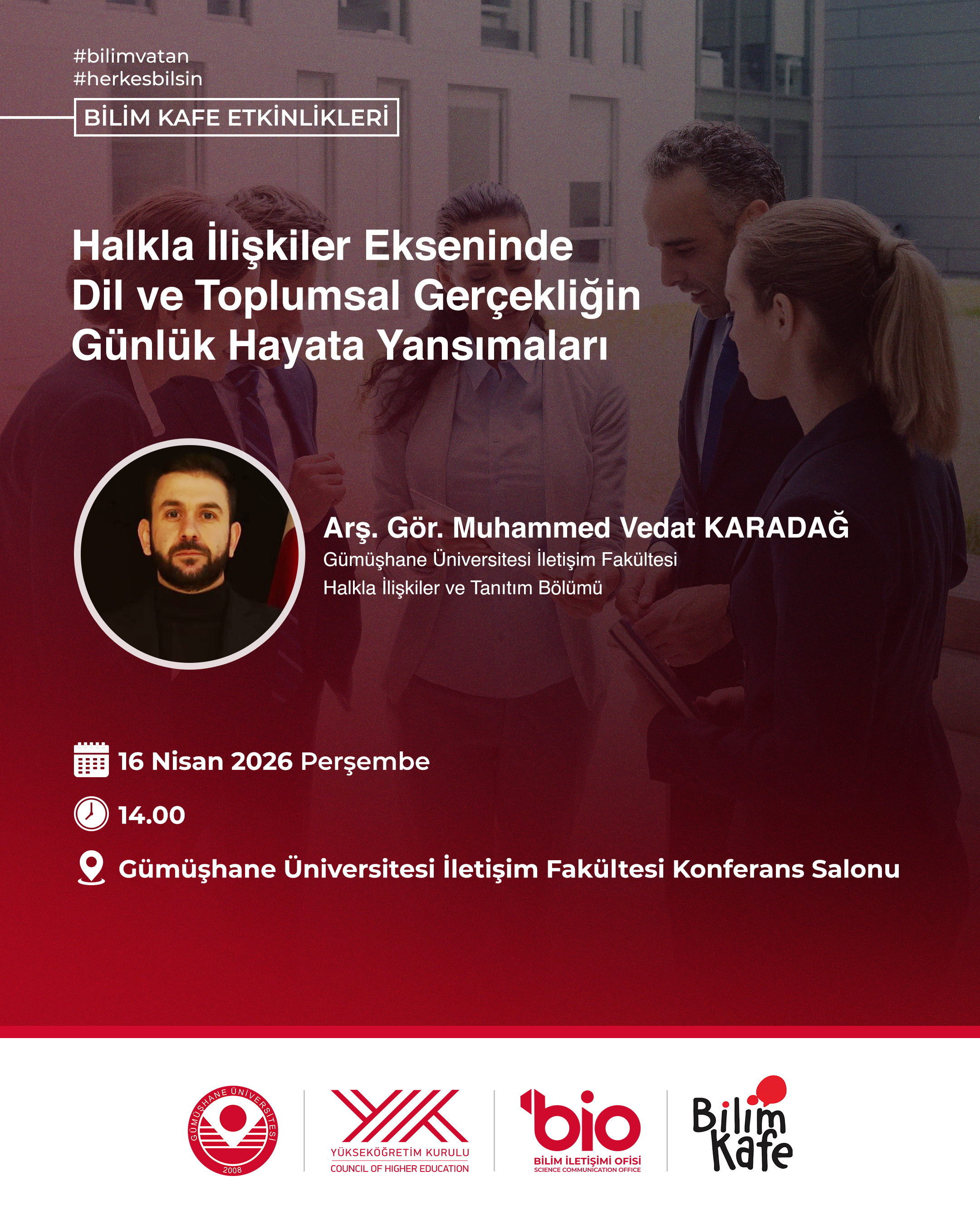 #bilimvatan
#herkesbilsin

BİLİM KAFE ETKİNLİKLERİ

Halkla İlişkiler Ekseninde Dil ve Toplumsal Gerçekliğin Günlük Hayata Yansımaları

Arş. Gör. Muhammed Vedat KARADAĞ
Gümüşhane Üniversitesi İletişim Fakültesi
Halkla İlişkiler ve Tanıtım Bölümü

16 Nisan 2026 Perşembe

14.00

Gümüşhane Üniversitesi İletişim Fakültesi Konferans Salonu

GÜMÜŞHANE ÜNİVERSİTESİ 2008

YÜKSEKÖĞRETİM KURULU
COUNCIL OF HIGHER EDUCATION

bio
BİLİM İLETİŞİMİ OFİSİ
SCIENCE COMMUNICATION OFFICE

Bilim Kafe